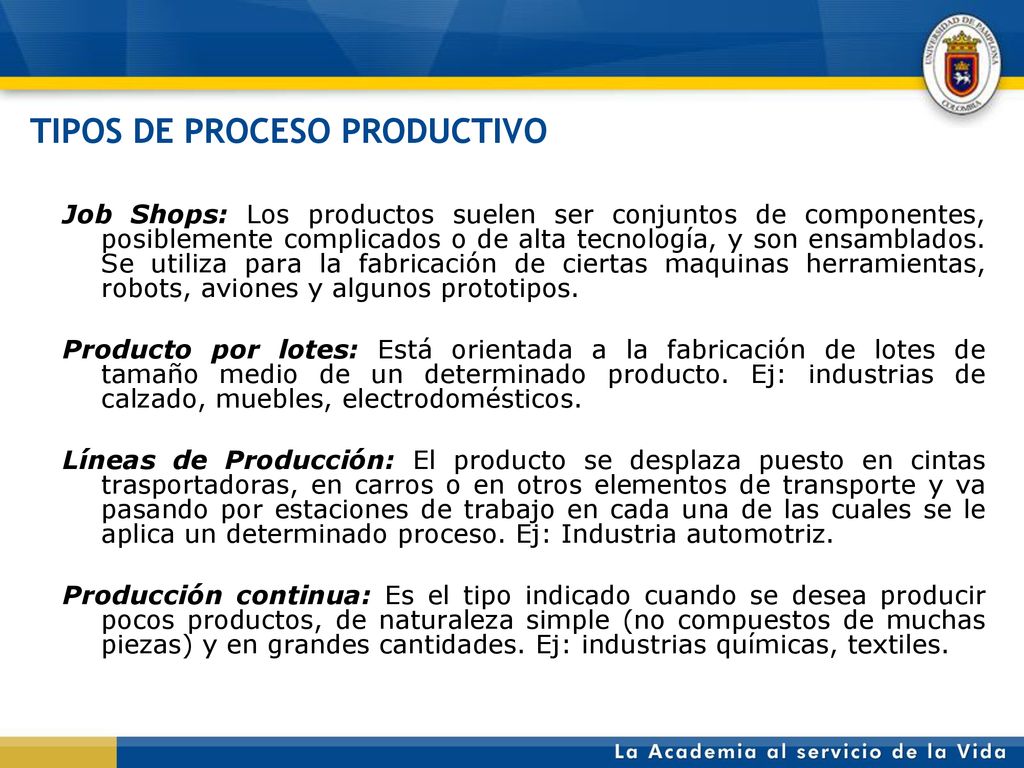 UNIVERSIDAD DE PAMPLONA
COLOMBIA

TIPOS DE PROCESO PRODUCTIVO

Job Shops: Los productos suelen ser conjuntos de componentes, posiblemente complicados o de alta tecnología, y son ensamblados. Se utiliza para la fabricación de ciertas maquinas herramientas, robots, aviones y algunos prototipos.

Producto por lotes: Está orientada a la fabricación de lotes de tamaño medio de un determinado producto. Ej: industrias de calzado, muebles, electrodomésticos.

Líneas de Producción: El producto se desplaza puesto en cintas trasportadoras, en carros o en otros elementos de transporte y va pasando por estaciones de trabajo en cada una de las cuales se le aplica un determinado proceso. Ej: Industria automotriz.

Producción continua: Es el tipo indicado cuando se desea producir pocos productos, de naturaleza simple (no compuestos de muchas piezas) y en grandes cantidades. Ej: industrias químicas, textiles.

La Academia al servicio de la Vida